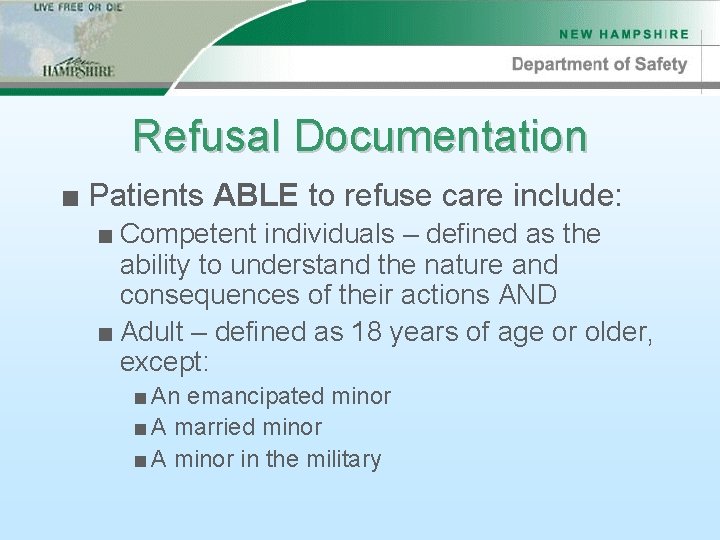 LIVE FREE OR DIE

New HAMPSHIRE

NEW HAMPSHIRE

Department of Safety

Refusal Documentation

■ Patients ABLE to refuse care include:

■ Competent individuals – defined as the ability to understand the nature and consequences of their actions AND

■ Adult – defined as 18 years of age or older, except:

■ An emancipated minor

■ A married minor

■ A minor in the military